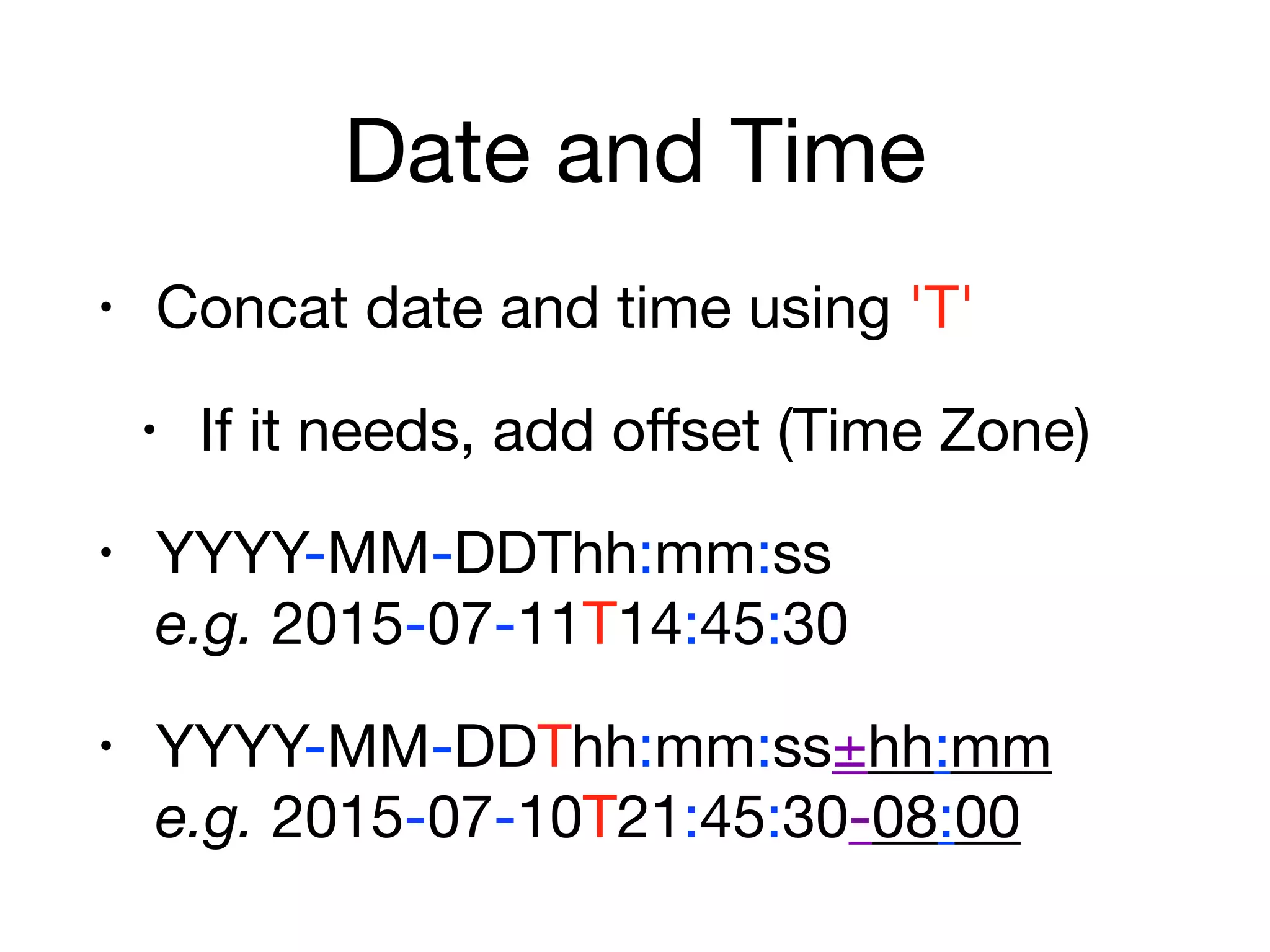 Date and Time

• Concat date and time using 'T'

• If it needs, add offset (Time Zone)

• YYYY-MM-DDThh:mm:ss
e.g. 2015-07-11T14:45:30

• YYYY-MM-DDThh:mm:ss±hh:mm
e.g. 2015-07-10T21:45:30-08:00